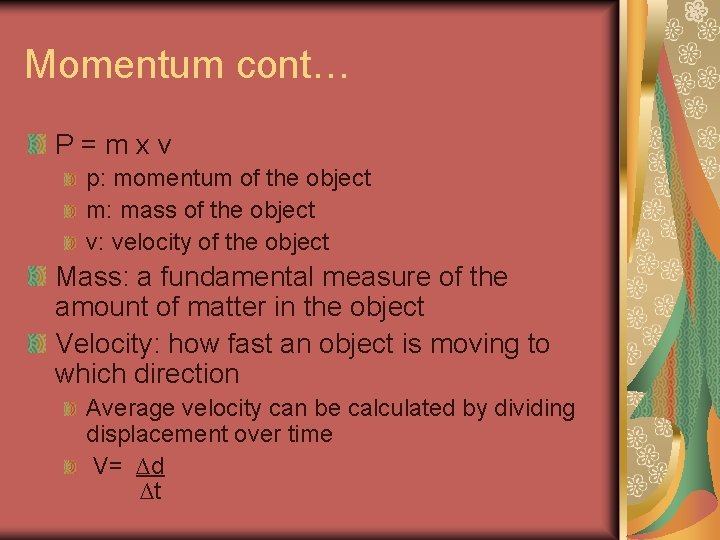 Momentum cont…

P = m x v

p: momentum of the object

m: mass of the object

v: velocity of the object

Mass: a fundamental measure of the amount of matter in the object

Velocity: how fast an object is moving to which direction

Average velocity can be calculated by dividing displacement over time

V= $\frac{\Delta d}{\Delta t}$